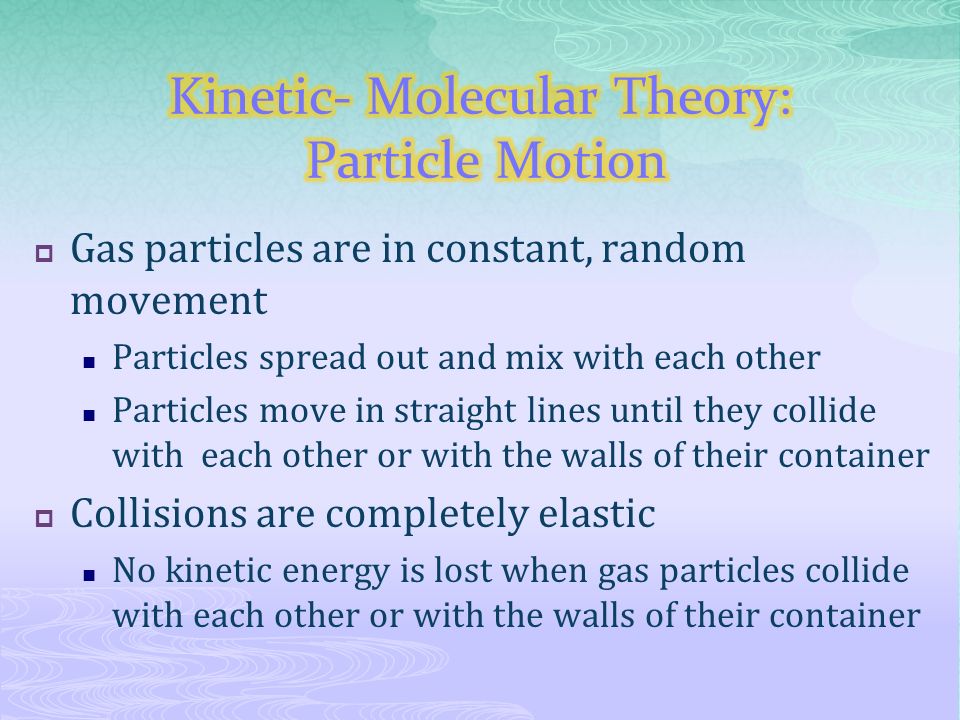 Kinetic- Molecular Theory: Particle Motion

Gas particles are in constant, random movement

Particles spread out and mix with each other

Particles move in straight lines until they collide with each other or with the walls of their container

Collisions are completely elastic

No kinetic energy is lost when gas particles collide with each other or with the walls of their container